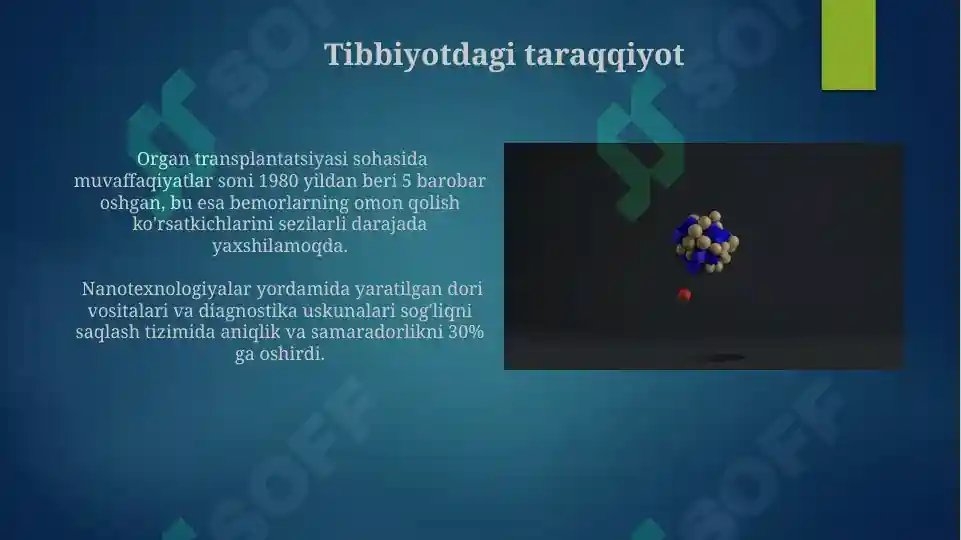 Tibbiyotdagi taraqqiyot

Organ transplantatsiyasi sohasida muvaffaqiyatlar soni 1980 yildan beri 5 barobar oshgan, bu esa bemorlarning omon qolish ko'rsatkichlarini sezilarli darajada yaxshilamoqda.

Nanotexnologiyalar yordamida yaratilgan dori vositalari va diagnostika uskunalari sog'liqni saqlash tizimida aniqlik va samaradorlikni 30% ga oshirdi.

SOFF